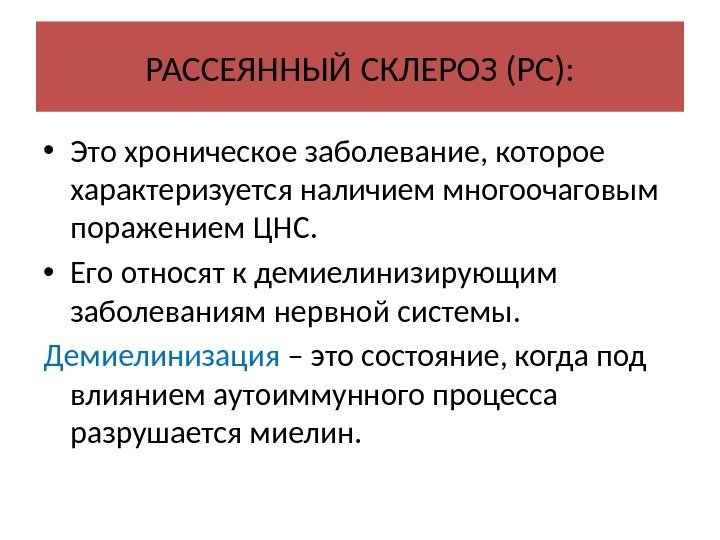 РАССЕЯННЫЙ СКЛЕРОЗ (РС):

• Это хроническое заболевание, которое характеризуется наличием многоочаговым поражением ЦНС.

• Его относят к демиелинизирующим заболеваниям нервной системы.

Демиелинизация – это состояние, когда под влиянием аутоиммунного процесса разрушается миелин.